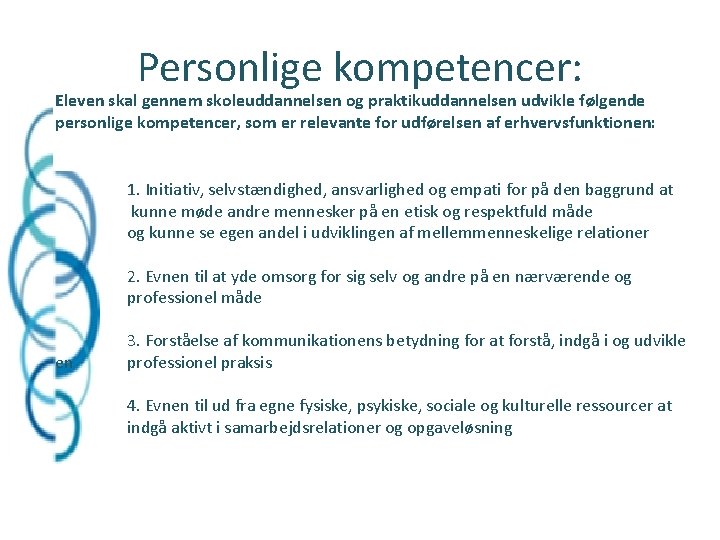 Personlige kompetencer:

Eleven skal gennem skoleuddannelsen og praktikuddannelsen udvikle følgende personlige kompetencer, som er relevante for udførelsen af erhvervsfunktionen:

1. Initiativ, selvstændighed, ansvarlighed og empati for på den baggrund at kunne møde andre mennesker på en etisk og respektfuld måde og kunne se egen andel i udviklingen af mellemmenneskelige relationer

2. Evnen til at yde omsorg for sig selv og andre på en nærværende og professionel måde

3. Forståelse af kommunikationens betydning for at forstå, indgå i og udvikle en professionel praksis

4. Evnen til ud fra egne fysiske, psykiske, sociale og kulturelle ressourcer at indgå aktivt i samarbejdsrelationer og opgaveløsning